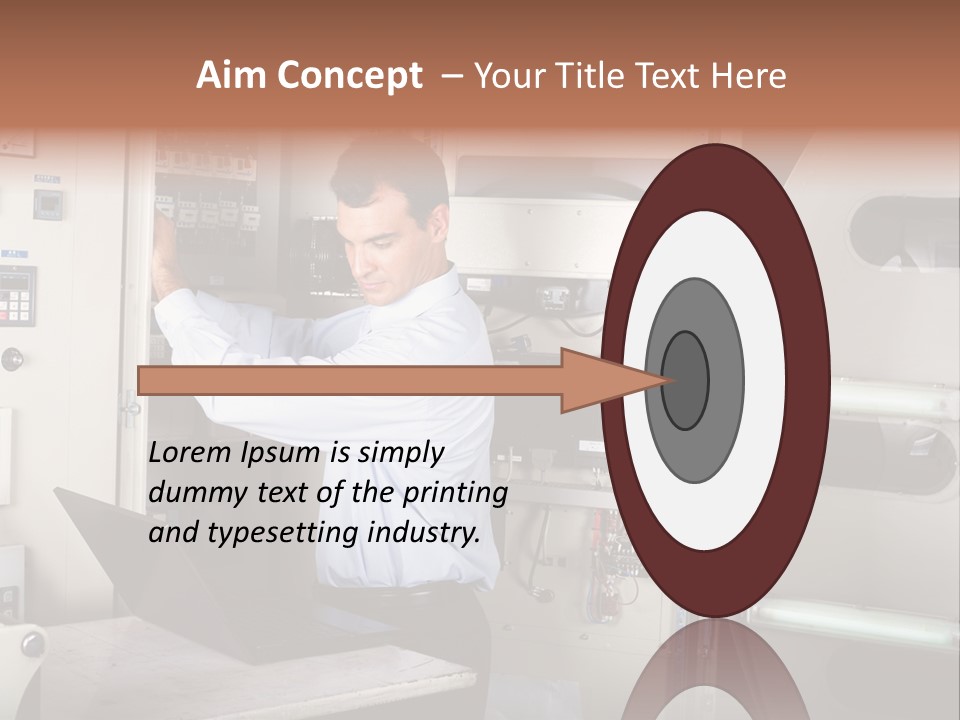 Aim Concept – Your Title Text Here

Lorem Ipsum is simply dummy text of the printing and typesetting industry.